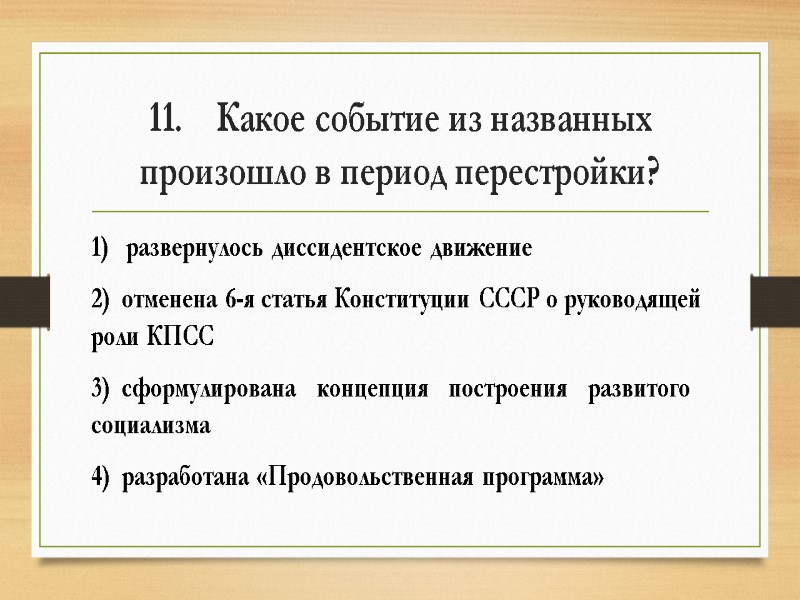 11. Какое событие из названных произошло в период перестройки?

1) развернулось диссидентское движение

2) отменена 6-я статья Конституции СССР о руководящей роли КПСС

3) сформулирована концепция построения развитого социализма

4) разработана «Продовольственная программа»